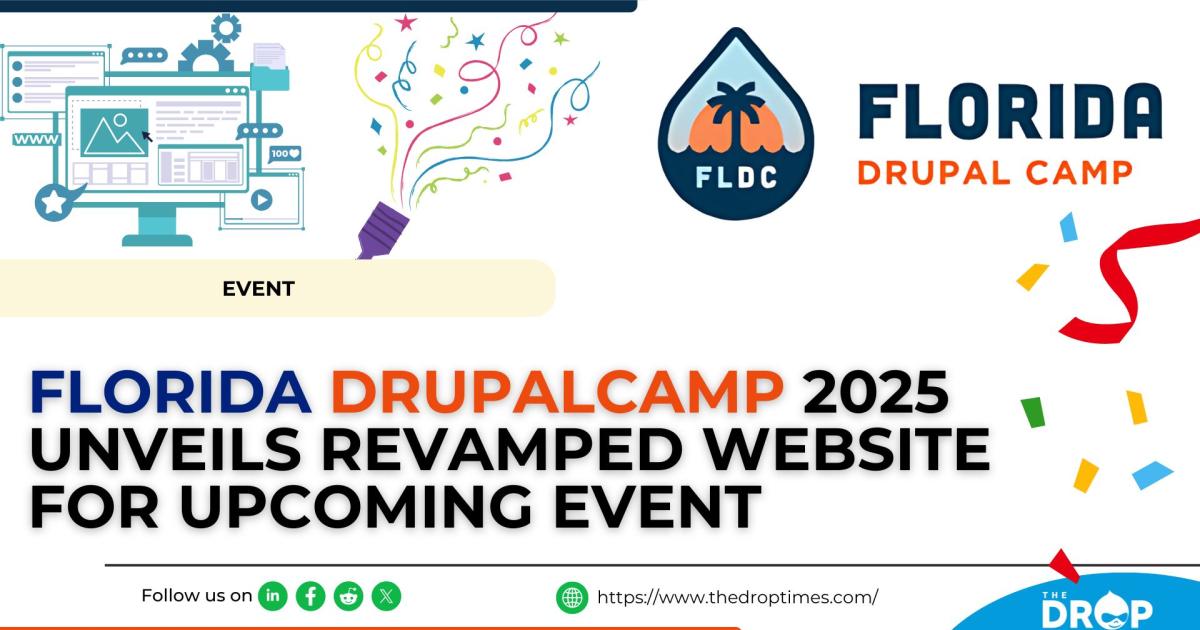 WWW

100

FLDC

FLORIDA
DRUPAL CAMP

EVENT

FLORIDA DRUPALCAMP 2025 UNVEILS REVAMPED WEBSITE FOR UPCOMING EVENT

Follow us on

https://www.thedroptimes.com/

THE DROP